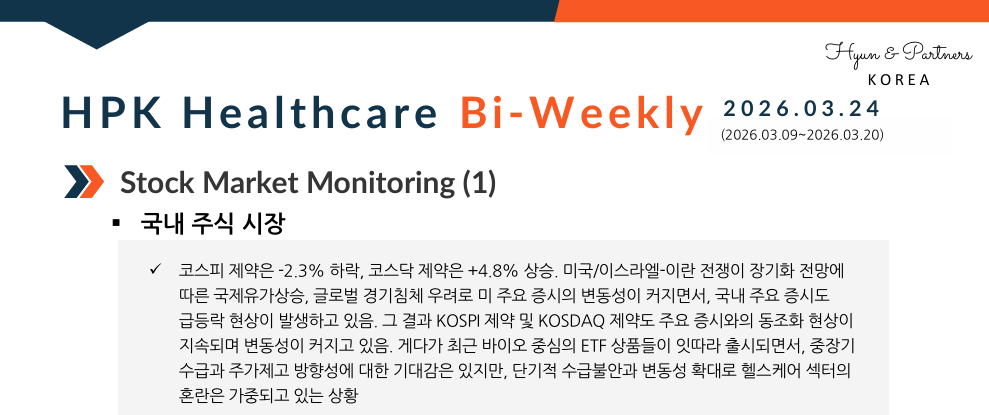 Hyun & Partners
KOREA

HPK Healthcare Bi-Weekly 2026.03.24
(2026.03.09~2026.03.20)

Stock Market Monitoring (1)

▪ 국내 주식 시장

✓ 코스피 제약은 -2.3% 하락, 코스닥 제약은 +4.8% 상승. 미국/이스라엘-이란 전쟁이 장기화 전망에 따른 국제유가상승, 글로벌 경기침체 우려로 미 주요 증시의 변동성이 커지면서, 국내 주요 증시도 급등락 현상이 발생하고 있음. 그 결과 KOSPI 제약 및 KOSDAQ 제약도 주요 증시와의 동조화 현상이 지속되며 변동성이 커지고 있음. 게다가 최근 바이오 중심의 ETF 상품들이 잇따라 출시되면서, 중장기 수급과 주가제고 방향성에 대한 기대감은 있지만, 단기적 수급불안과 변동성 확대로 헬스케어 섹터의 혼란은 가중되고 있는 상황